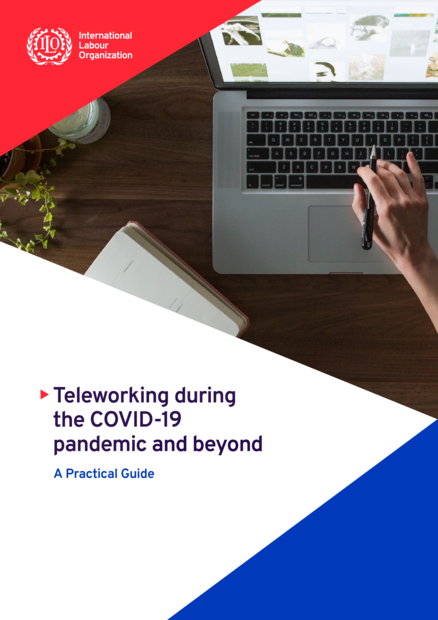 ILO
International Labour Organization

Teleworking during the COVID-19 pandemic and beyond

A Practical Guide